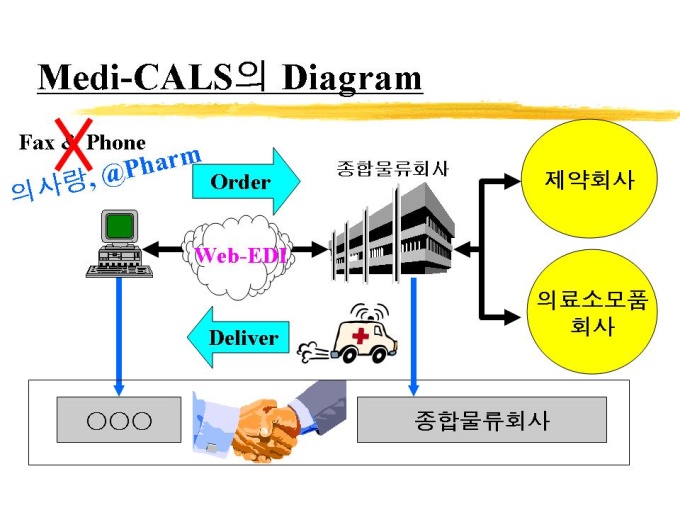 Medi-CALS의 Diagram

Fax & Phone

의사랑, @Pharm

Order

종합물류회사

제약회사

Web-EDI

의료소모품 회사

Deliver

○○○

종합물류회사